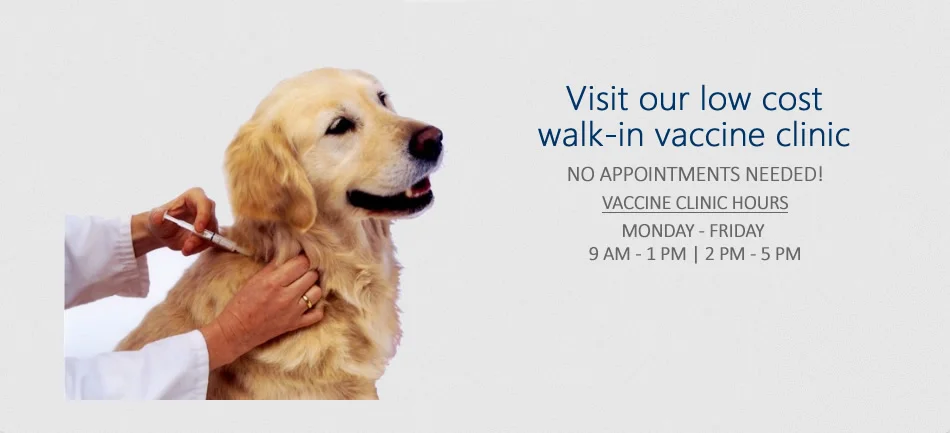 Visit our low cost walk-in vaccine clinic

NO APPOINTMENTS NEEDED!

VACCINE CLINIC HOURS

MONDAY - FRIDAY
9 AM - 1 PM | 2 PM - 5 PM